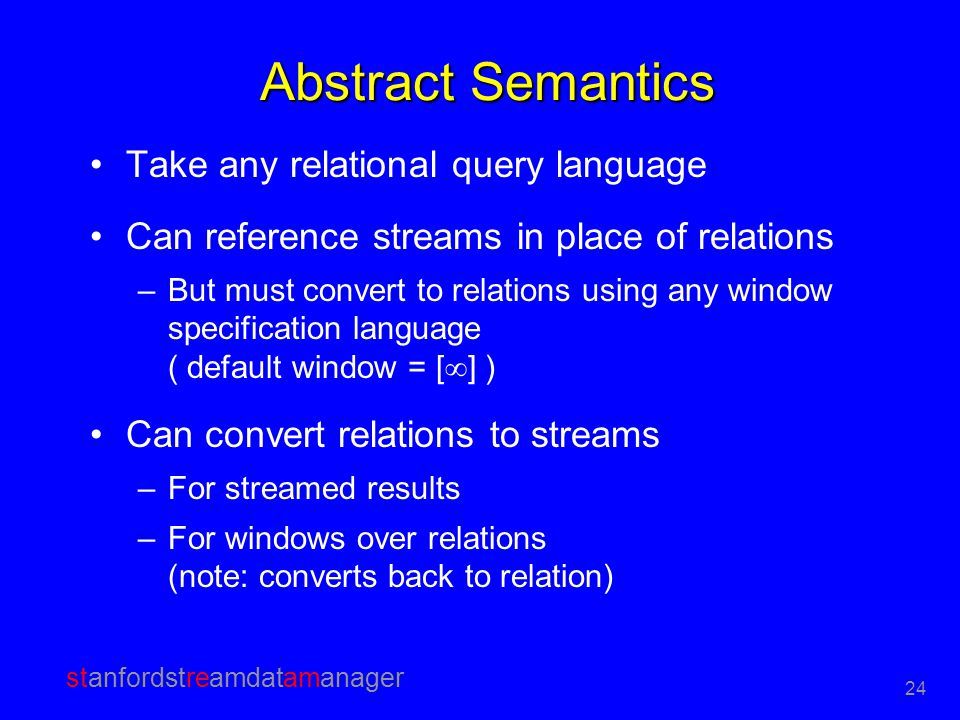 Abstract Semantics

• Take any relational query language

• Can reference streams in place of relations

– But must convert to relations using any window specification language ( default window = [$\infty$] )

• Can convert relations to streams

– For streamed results

– For windows over relations (note: converts back to relation)

stanfordstreamdatamanager

24